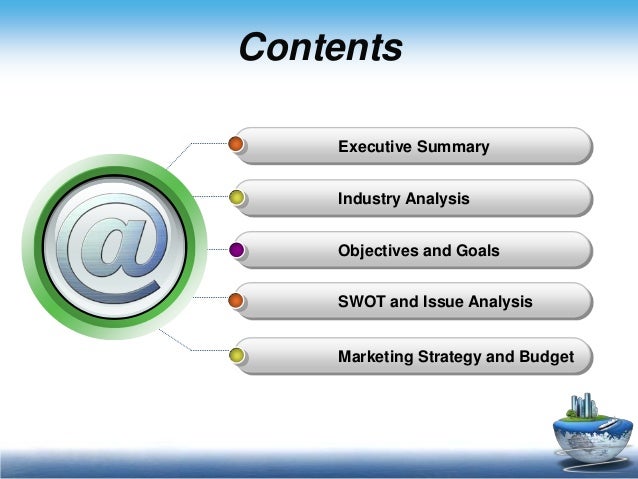 Contents

@

Executive Summary

Industry Analysis

Objectives and Goals

SWOT and Issue Analysis

Marketing Strategy and Budget